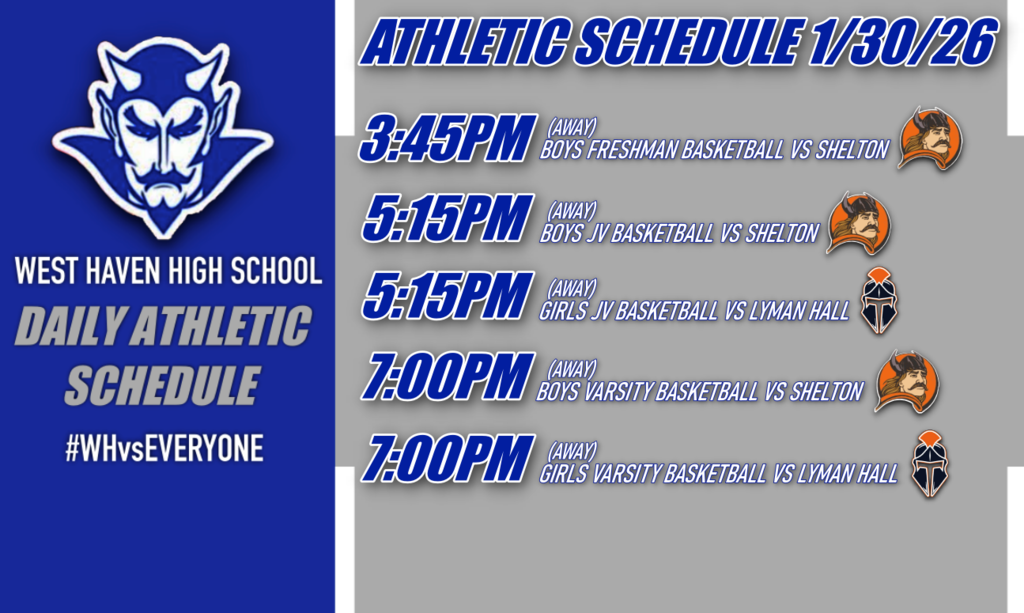 WEST HAVEN HIGH SCHOOL

DAILY ATHLETIC SCHEDULE

#WHvsEVERYONE

ATHLETIC SCHEDULE 1/30/26

3:45PM (AWAY) BOYS FRESHMAN BASKETBALL VS SHELTON

5:15PM (AWAY) BOYS JV BASKETBALL VS SHELTON

5:15PM (AWAY) GIRLS JV BASKETBALL VS LYMAN HALL

7:00PM (AWAY) BOYS VARSITY BASKETBALL VS SHELTON

7:00PM (AWAY) GIRLS VARSITY BASKETBALL VS LYMAN HALL